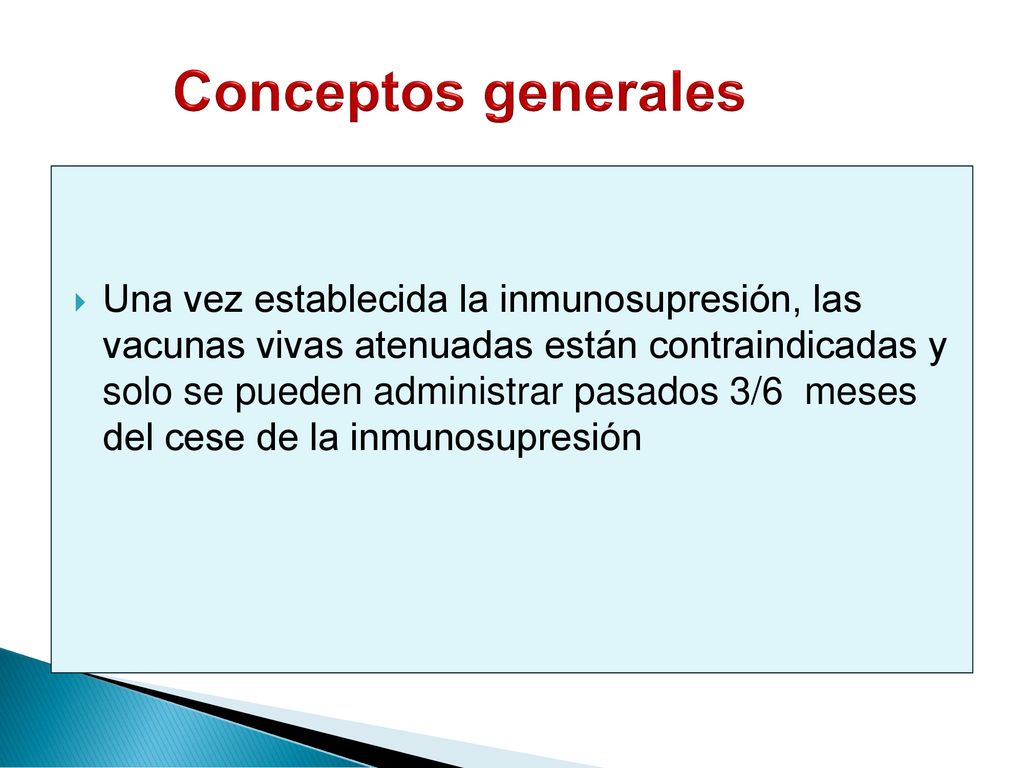 Conceptos generales

Una vez establecida la inmunosupresión, las vacunas vivas atenuadas están contraindicadas y solo se pueden administrar pasados 3/6  meses del cese de la inmunosupresión